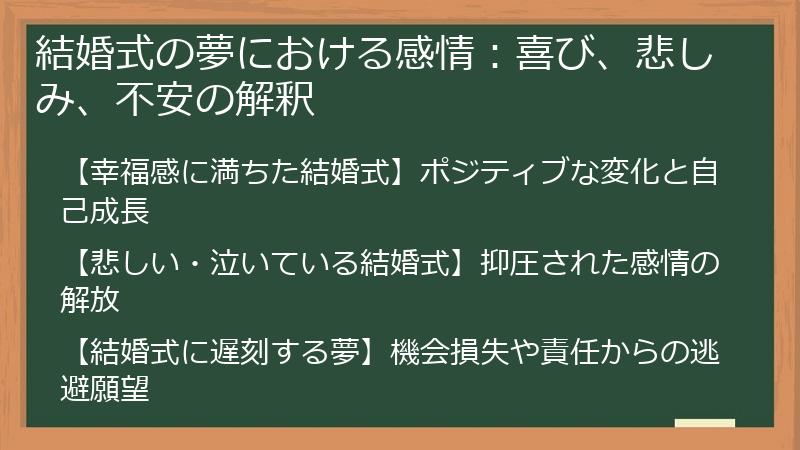 結婚式の夢における感情：喜び、悲しみ、不安の解釈

【幸福感に満ちた結婚式】ポジティブな変化と自己成長

【悲しい・泣いている結婚式】抑圧された感情の解放

【結婚式に遅刻する夢】機会損失や責任からの逃避願望